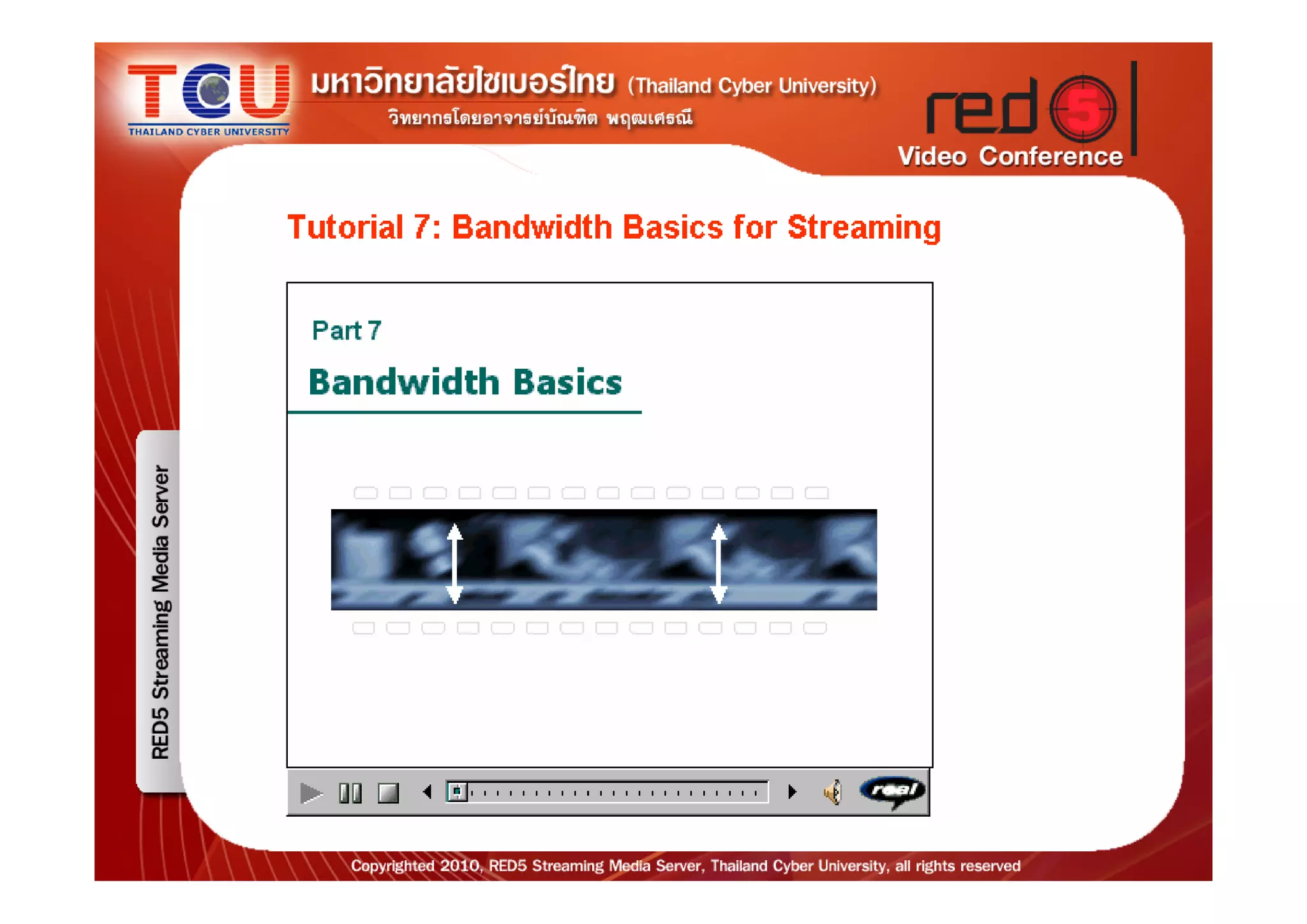 TCU
THAILAND CYBER UNIVERSITY

มหาวิทยาลัยไซเบอร์ไทย (Thailand Cyber University)
วิทยากรโดยอาจารย์บัณฑิต พฤฒเศรณี

red5
Video Conference

Tutorial 7: Bandwidth Basics for Streaming

Part 7
Bandwidth Basics

real

RED5 Streaming Media Server

Copyrighted 2010, RED5 Streaming Media Server, Thailand Cyber University, all rights reserved